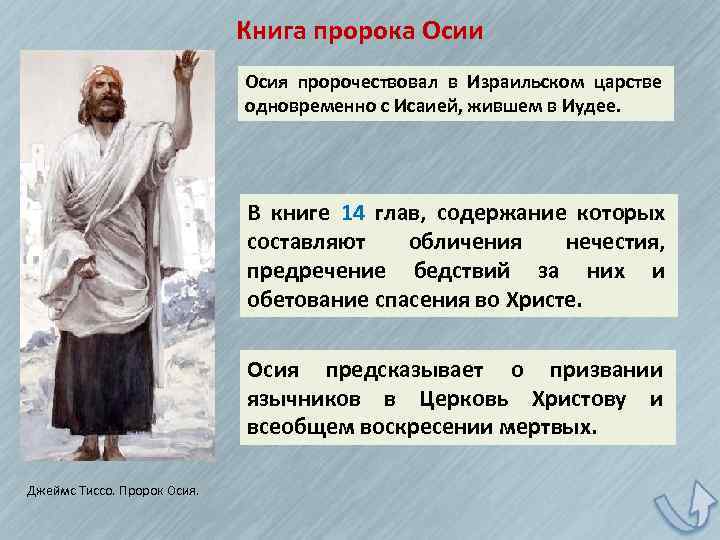 Книга пророка Осии

Осия пророчествовал в Израильском царстве одновременно с Исаией, жившем в Иудее.

В книге 14 глав, содержание которых составляют обличения нечестия, предречение бедствий за них и обетование спасения во Христе.

Осия предсказывает о призвании язычников в Церковь Христову и всеобщем воскресении мертвых.

Джеймс Тиссо. Пророк Осия.